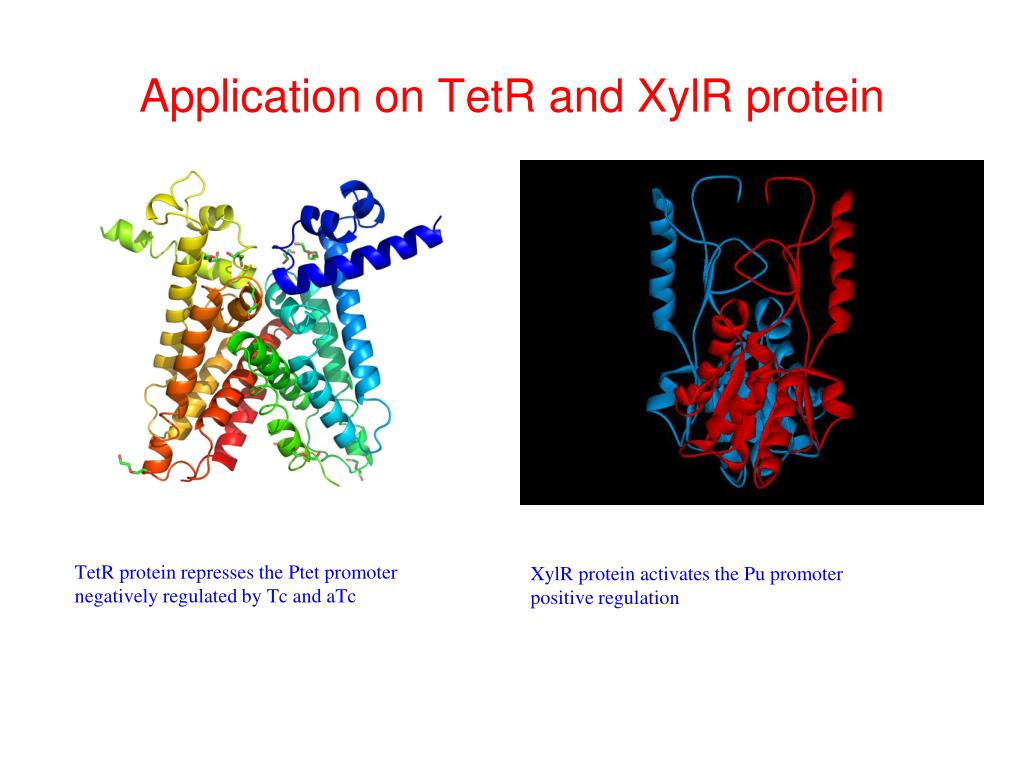 Application on TetR and XylR protein

TetR protein represses the Ptet promoter
negatively regulated by Tc and aTc

XylR protein activates the Pu promoter
positive regulation